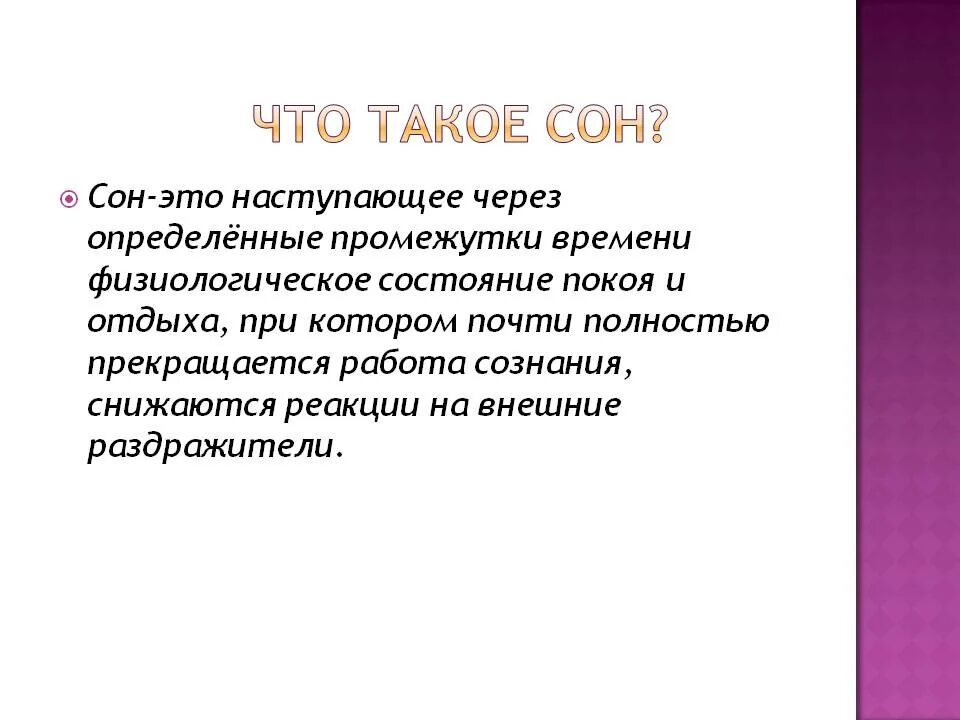 ЧТО ТАКОЕ СОН?

Сон-это наступающее через определённые промежутки времени физиологическое состояние покоя и отдыха, при котором почти полностью прекращается работа сознания, снижаются реакции на внешние раздражители.